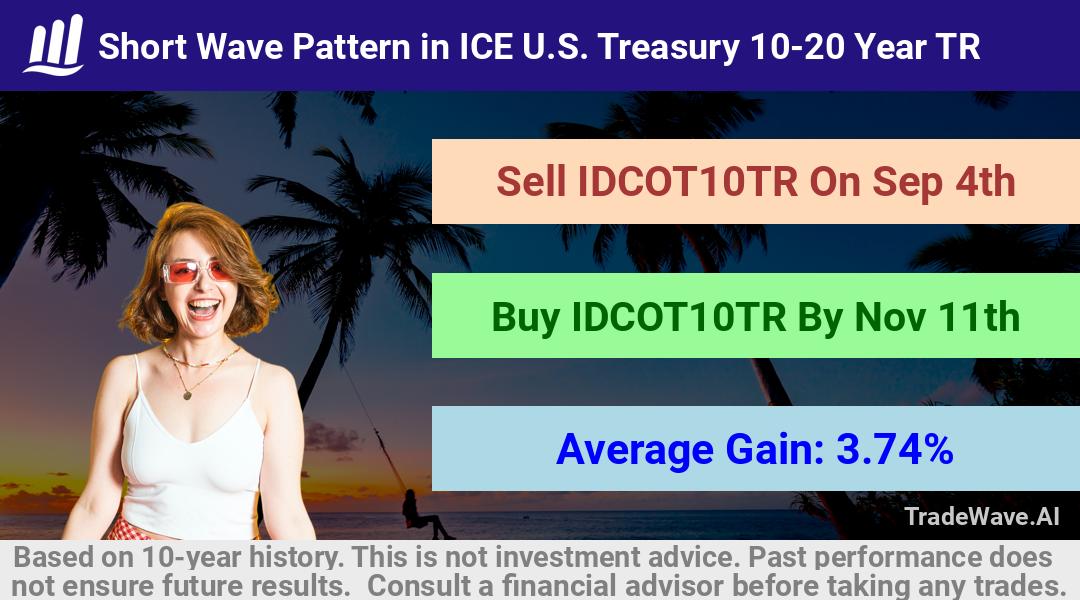 Short Wave Pattern in ICE U.S. Treasury 10-20 Year TR

Sell IDCOT10TR On Sep 4th

Buy IDCOT10TR By Nov 11th

Average Gain: 3.74%

TradeWave.AI

Based on 10-year history. This is not investment advice. Past performance does not ensure future results. Consult a financial advisor before taking any trades.